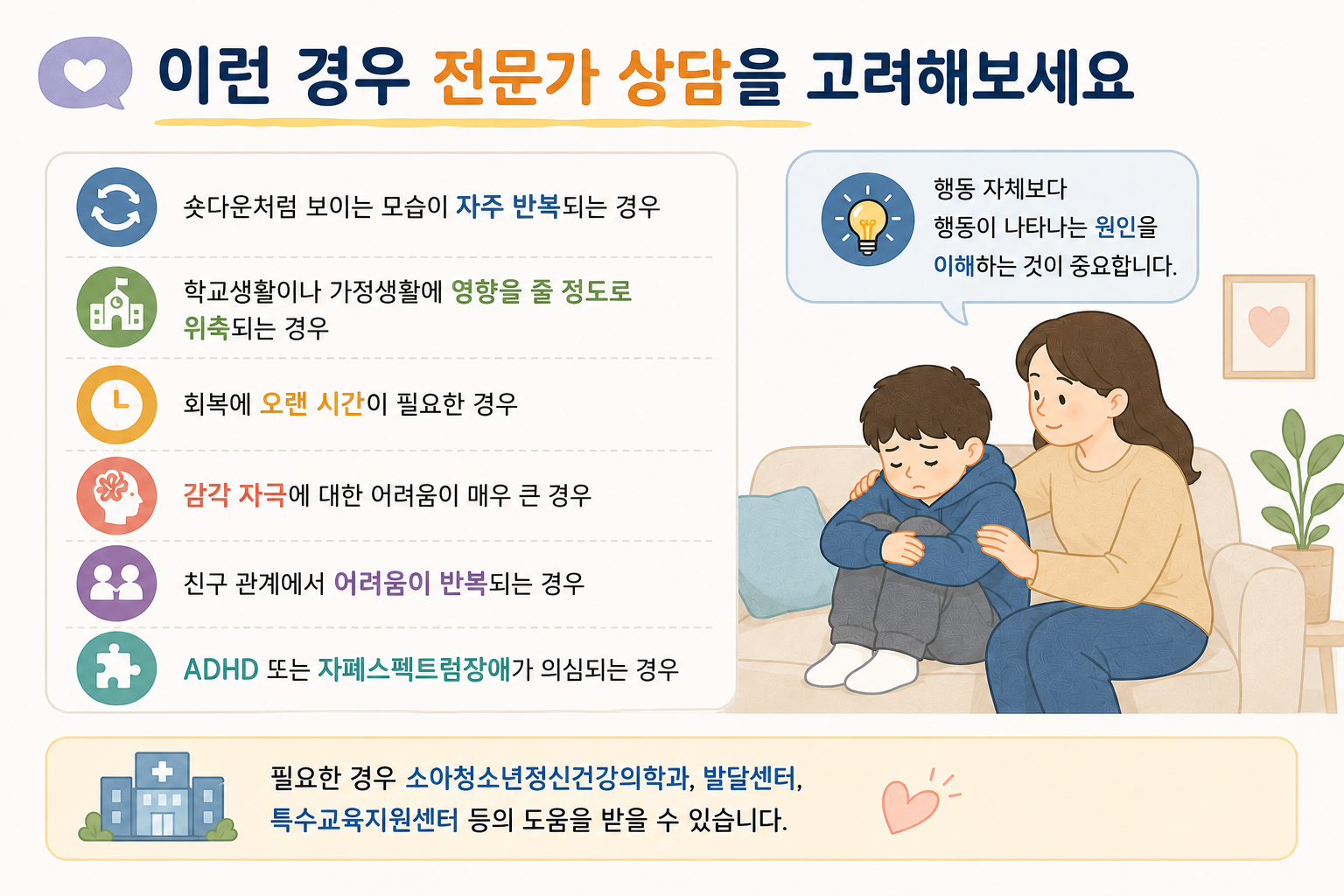 이런 경우 전문가 상담을 고려해보세요

숏다운처럼 보이는 모습이 자주 반복되는 경우

학교생활이나 가정생활에 영향을 줄 정도로 위축되는 경우

회복에 오랜 시간이 필요한 경우

감각 자극에 대한 어려움이 매우 큰 경우

친구 관계에서 어려움이 반복되는 경우

ADHD 또는 자폐스펙트럼장애가 의심되는 경우

행동 자체보다 행동이 나타나는 원인을 이해하는 것이 중요합니다.

필요한 경우 소아청소년정신건강의학과, 발달센터, 특수교육지원센터 등의 도움을 받을 수 있습니다.